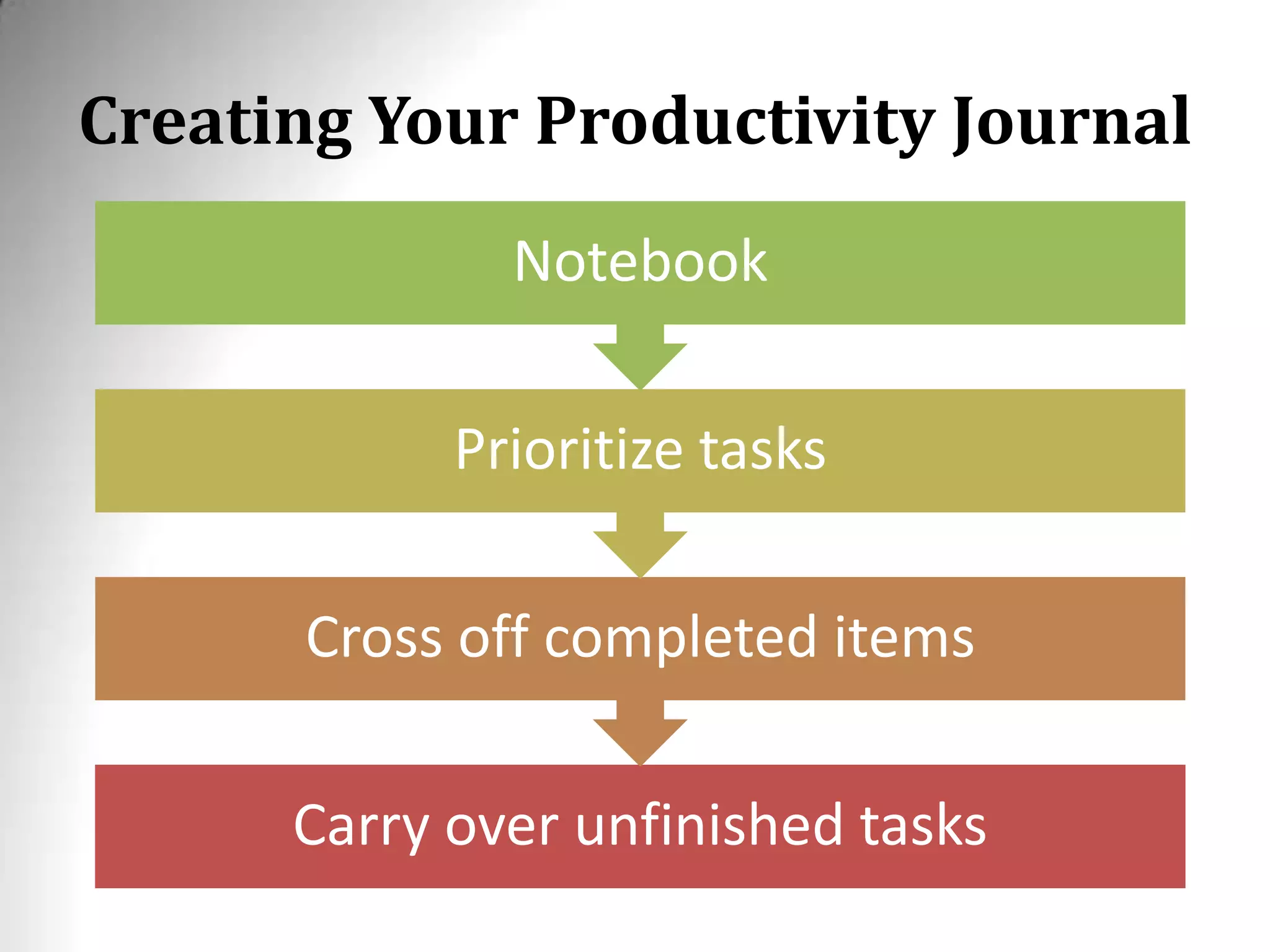 Creating Your Productivity Journal

Notebook

Prioritize tasks

Cross off completed items

Carry over unfinished tasks